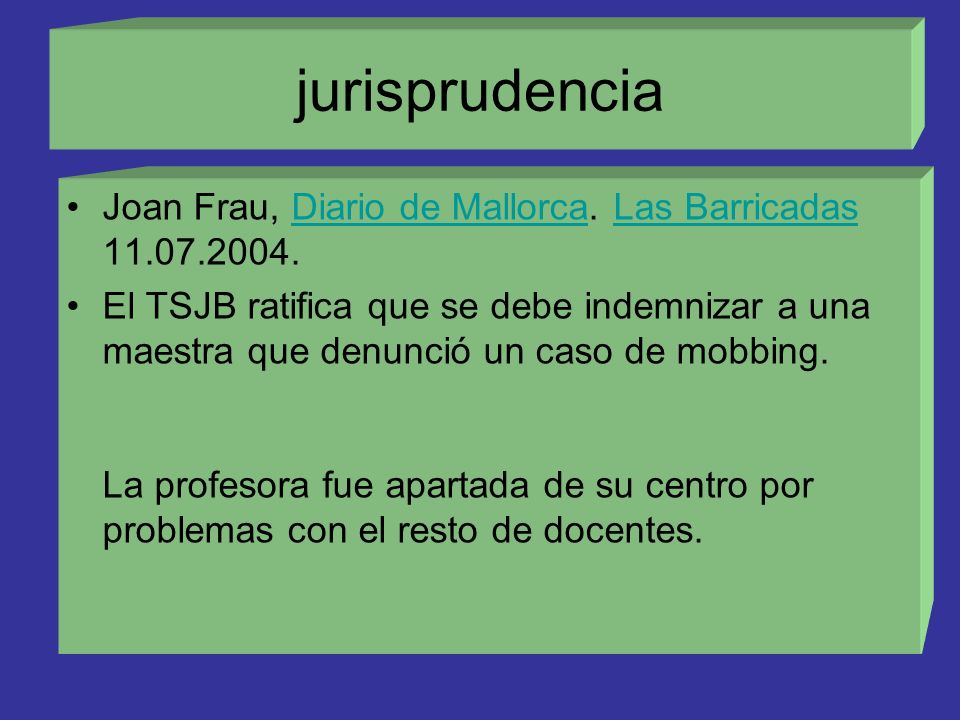 jurisprudencia

• Joan Frau, Diario de Mallorca. Las Barricadas 11.07.2004.

• El TSJB ratifica que se debe indemnizar a una maestra que denunció un caso de mobbing.

La profesora fue apartada de su centro por problemas con el resto de docentes.